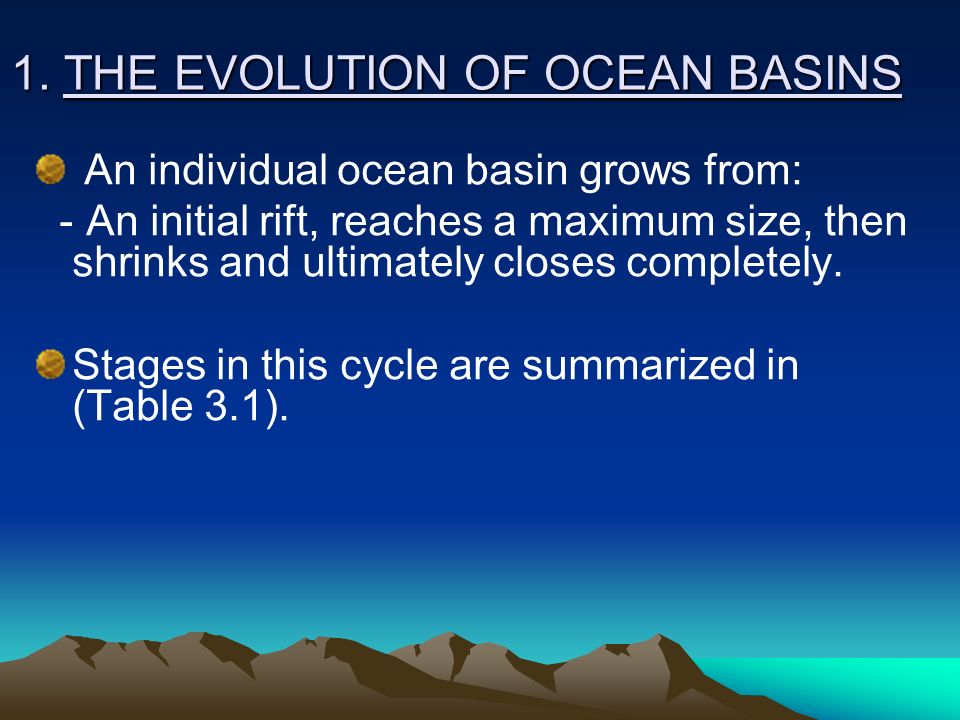 1. THE EVOLUTION OF OCEAN BASINS

An individual ocean basin grows from:
- An initial rift, reaches a maximum size, then shrinks and ultimately closes completely.

Stages in this cycle are summarized in (Table 3.1).